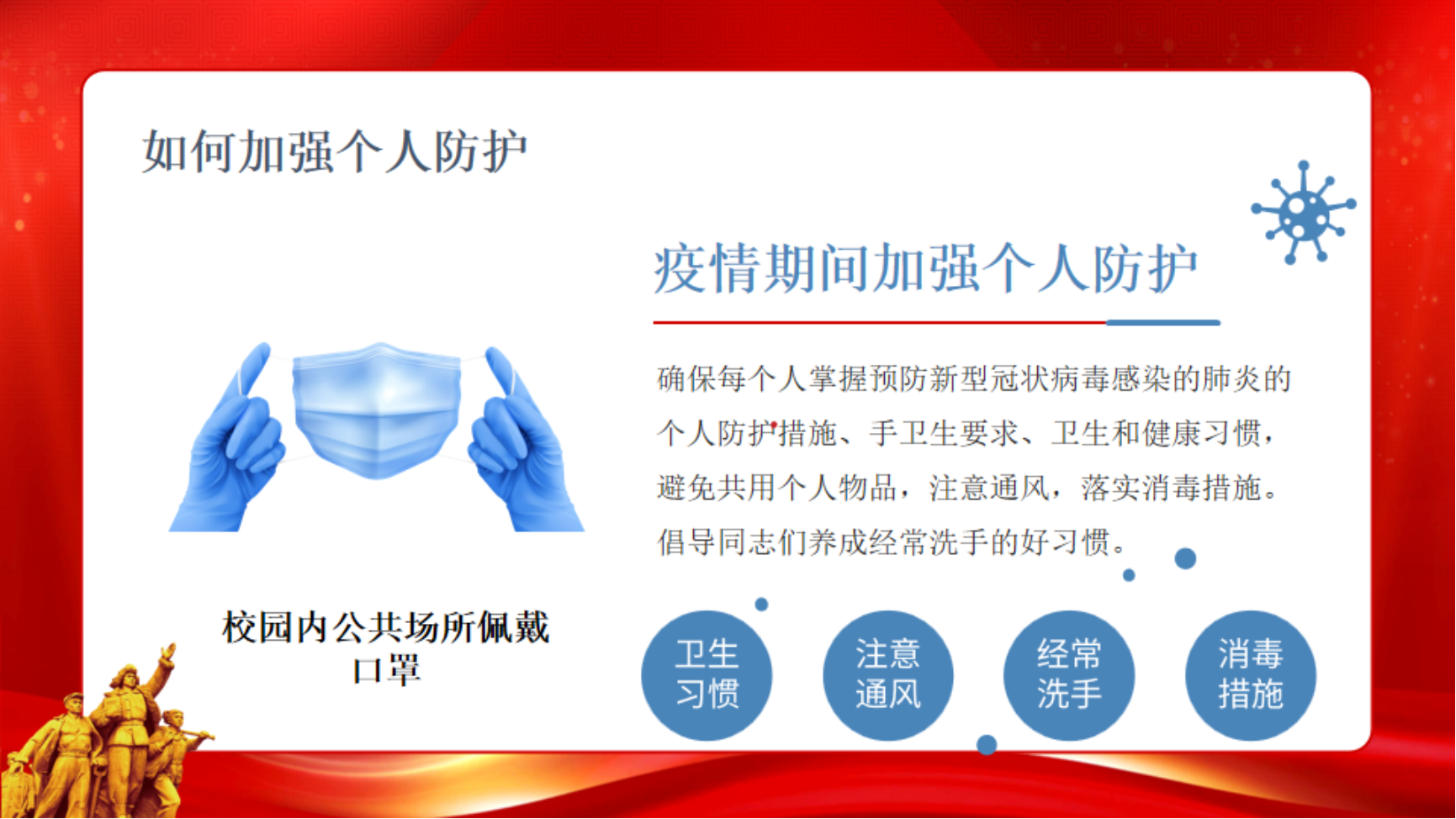 如何加强个人防护

疫情期间加强个人防护

确保每个人掌握预防新型冠状病毒感染的肺炎的个人防护措施、手卫生要求、卫生和健康习惯，避免共用个人物品，注意通风，落实消毒措施。倡导同志们养成经常洗手的好习惯。

校园内公共场所佩戴口罩

卫生习惯

注意通风

经常洗手

消毒措施